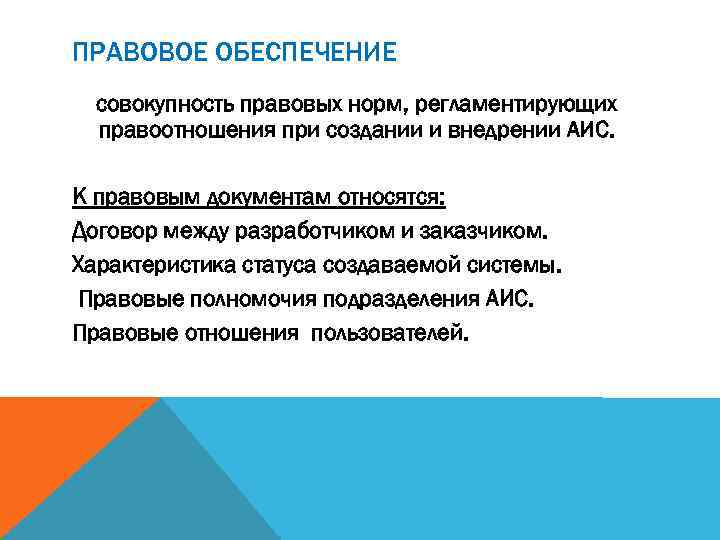 ПРАВОВОЕ ОБЕСПЕЧЕНИЕ

совокупность правовых норм, регламентирующих правоотношения при создании и внедрении АИС.

К правовым документам относятся:
Договор между разработчиком и заказчиком.
Характеристика статуса создаваемой системы.
Правовые полномочия подразделения АИС.
Правовые отношения пользователей.